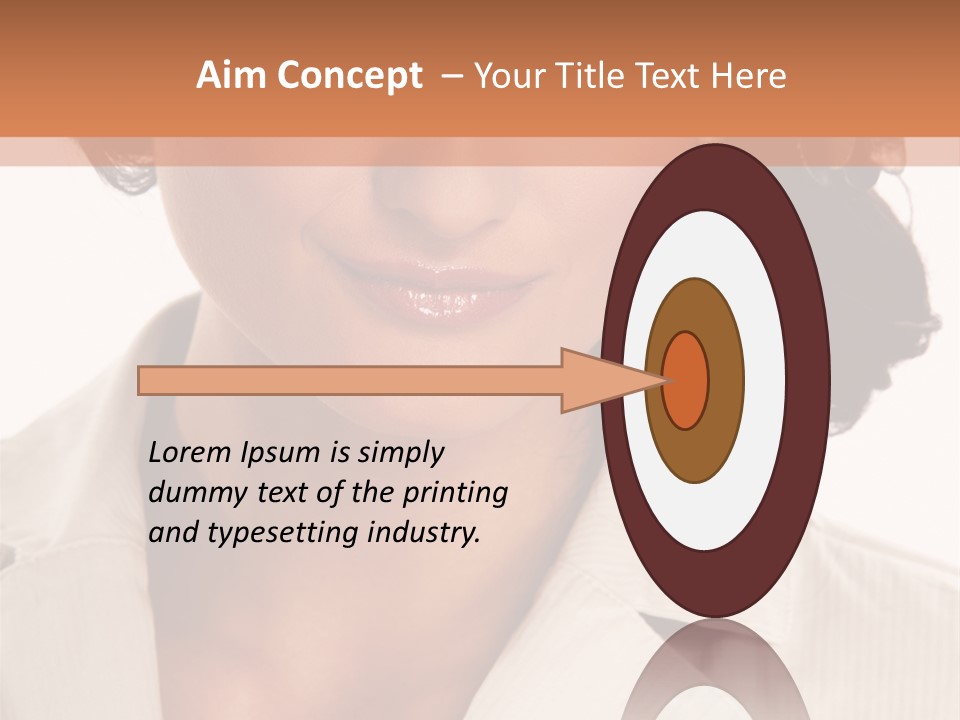 Aim Concept – Your Title Text Here

Lorem Ipsum is simply dummy text of the printing and typesetting industry.